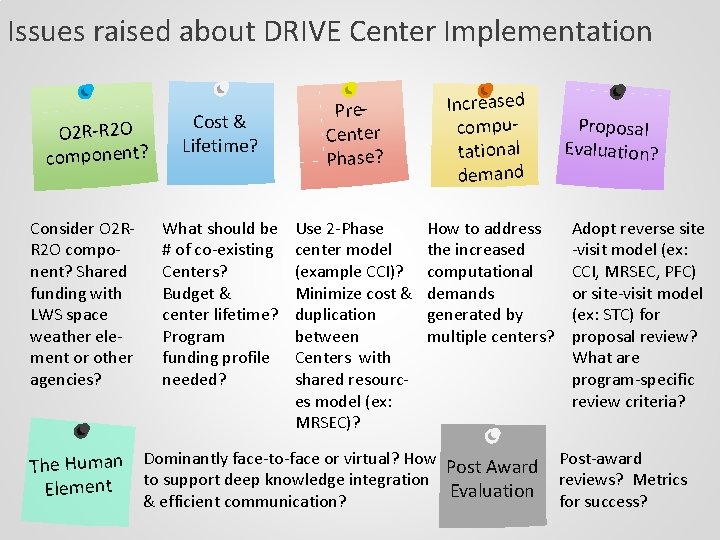 Issues raised about DRIVE Center Implementation

O2R-R2O component?

Cost & Lifetime?

Pre-Center Phase?

Increased computational demand

Proposal Evaluation?

Consider O2R-R2O component? Shared funding with LWS space weather element or other agencies?

What should be # of co-existing Centers? Budget & center lifetime? Program funding profile needed?

Use 2-Phase center model (example CCI)? Minimize cost & duplication between Centers with shared resources model (ex: MRSEC)?

How to address the increased computational demands generated by multiple centers?

Adopt reverse site-visit model (ex: CCI, MRSEC, PFC) or site-visit model (ex: STC) for proposal review? What are program-specific review criteria?

The Human Element

Dominantly face-to-face or virtual? How to support deep knowledge integration & efficient communication?

Post Award Evaluation

Post-award reviews? Metrics for success?